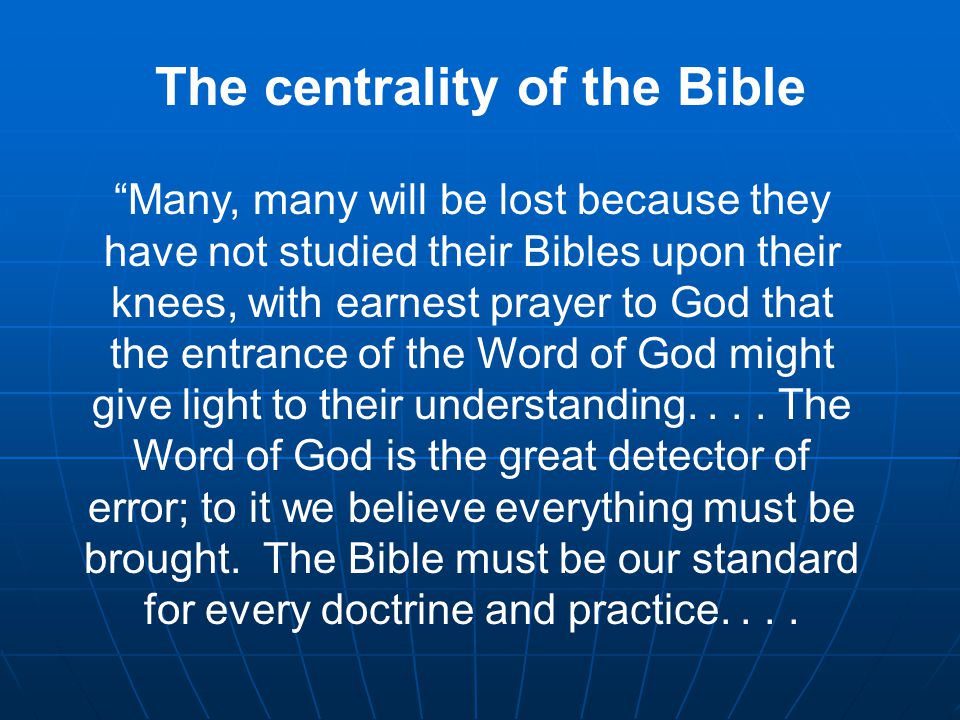 The centrality of the Bible

“Many, many will be lost because they have not studied their Bibles upon their knees, with earnest prayer to God that the entrance of the Word of God might give light to their understanding. . . . The Word of God is the great detector of error; to it we believe everything must be brought. The Bible must be our standard for every doctrine and practice. . . .